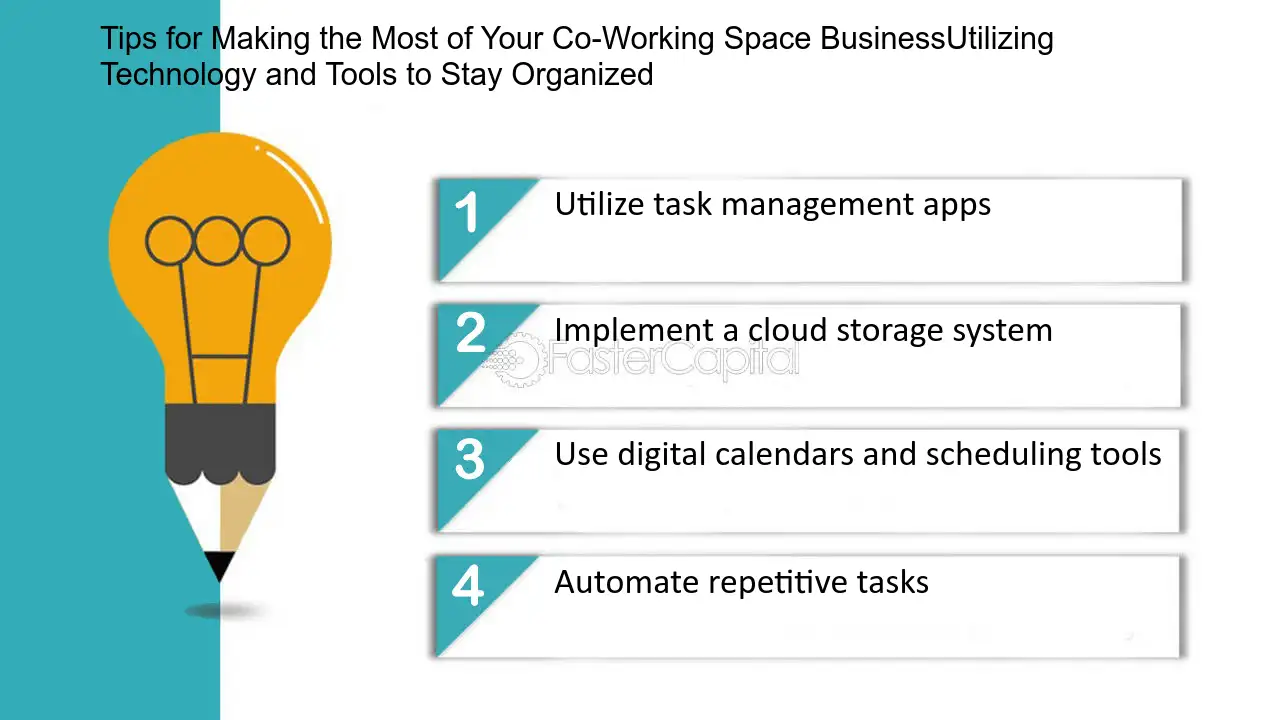 Tips for Making the Most of Your Co-Working Space BusinessUtilizing Technology and Tools to Stay Organized

1 Utilize task management apps

2 Implement a cloud storage system

3 Use digital calendars and scheduling tools

4 Automate repetitive tasks

FasterCapital